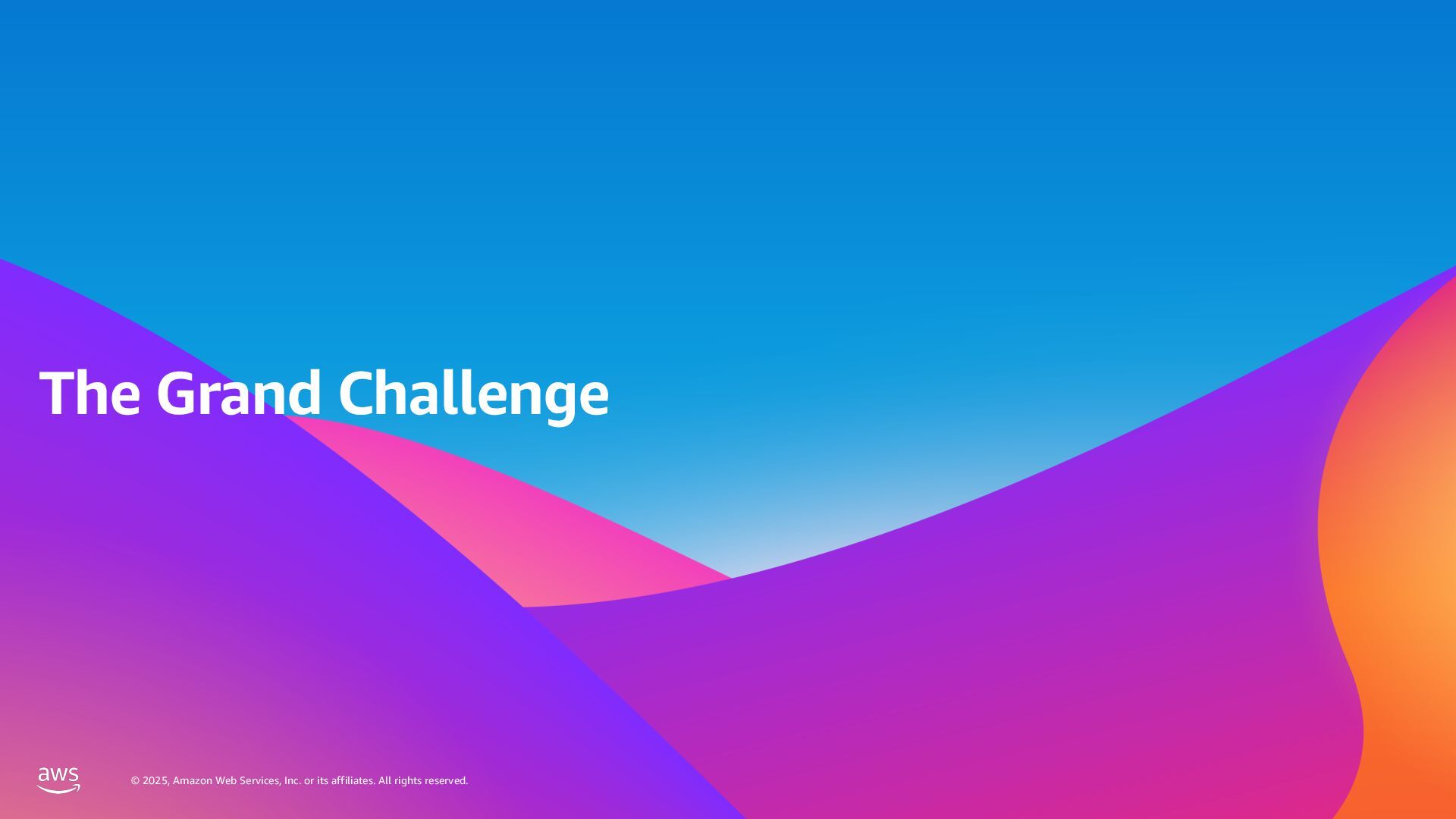 The Grand Challenge

aws

© 2025, Amazon Web Services, Inc. or its affiliates. All rights reserved.